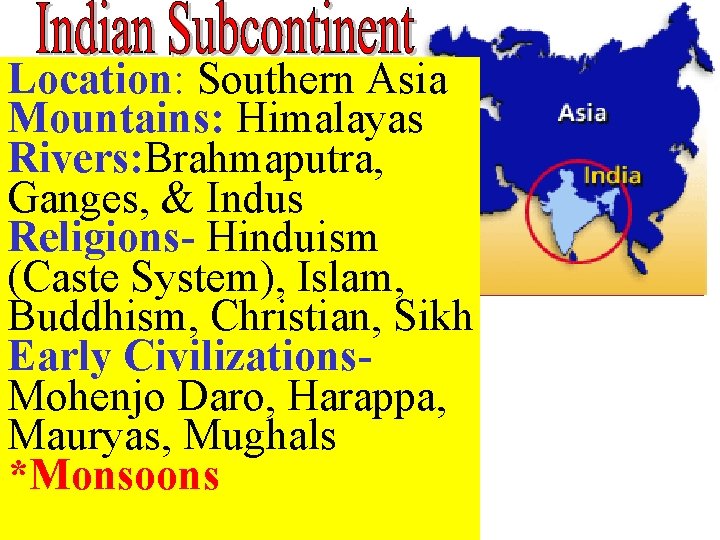 Indian Subcontinent

Location: Southern Asia
Mountains: Himalayas
Rivers:Brahmaputra, Ganges, & Indus
Religions- Hinduism (Caste System), Islam, Buddhism, Christian, Sikh
Early Civilizations- Mohenjo Daro, Harappa, Mauryas, Mughals
*Monsoons

Asia
India